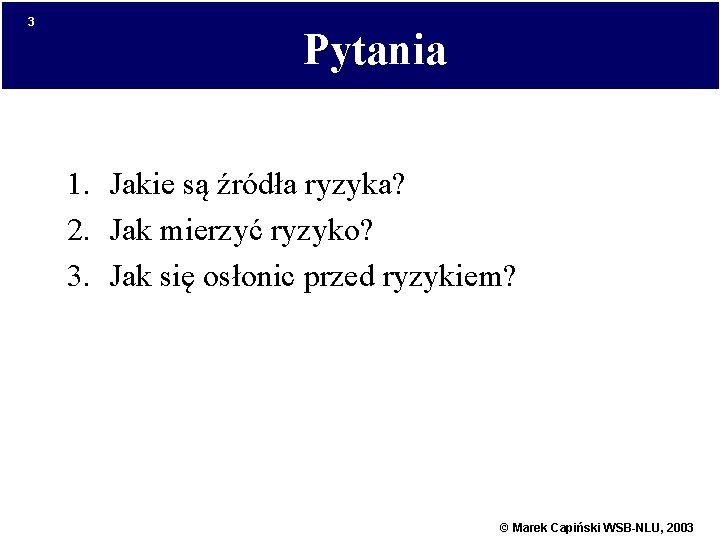 3

Pytania

1. Jakie są źródła ryzyka?
2. Jak mierzyć ryzyko?
3. Jak się osłonic przed ryzykiem?

© Marek Capiński WSB-NLU, 2003